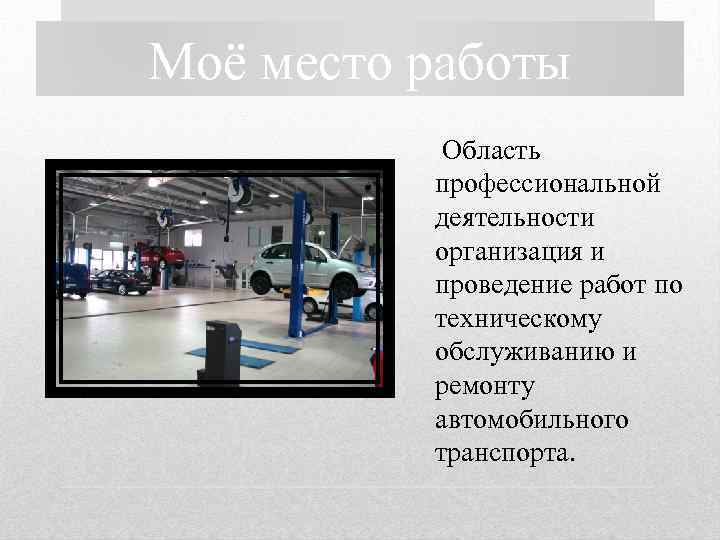 Моё место работы

Область профессиональной деятельности организация и проведение работ по техническому обслуживанию и ремонту автомобильного транспорта.